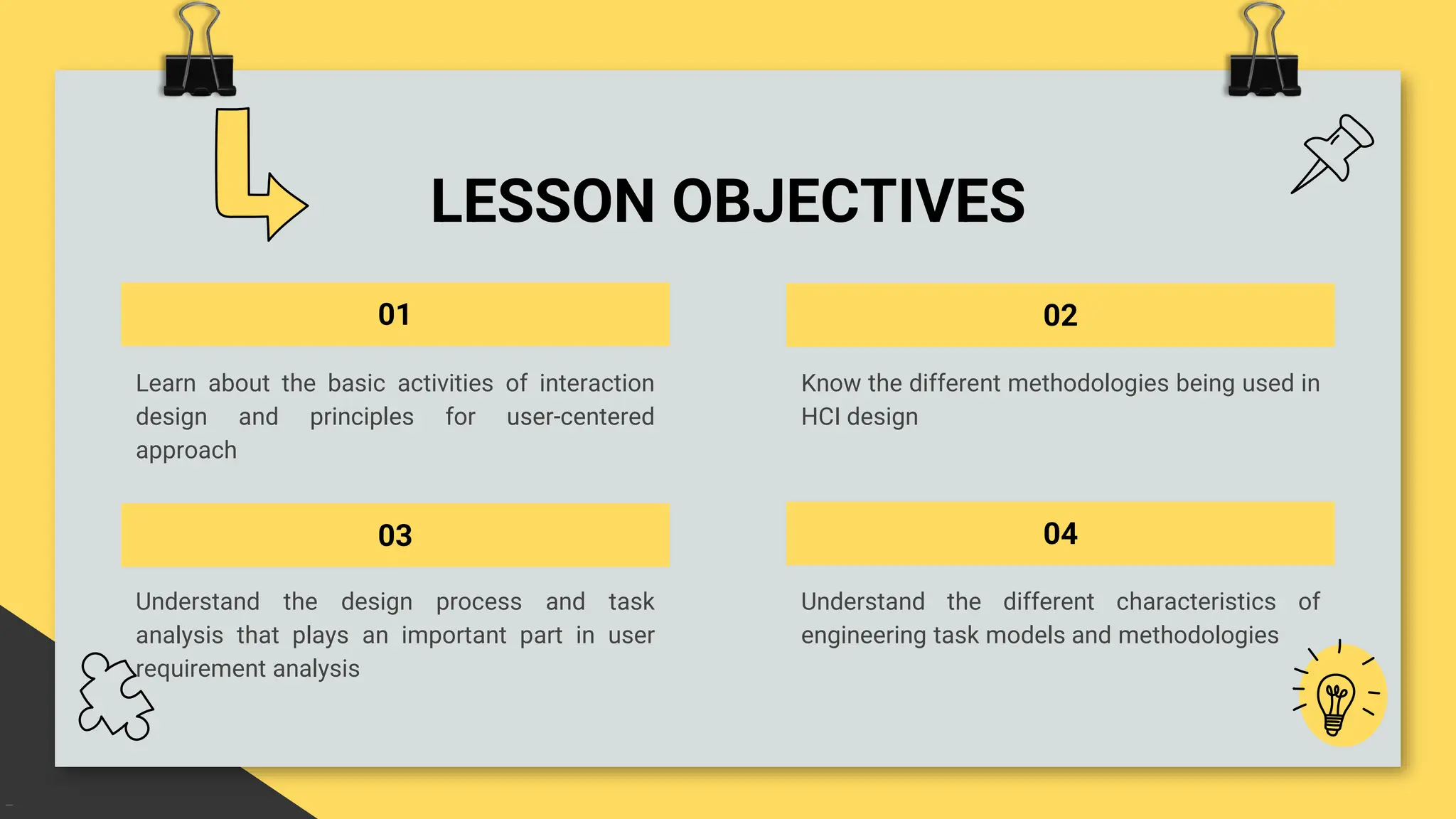 LESSON OBJECTIVES

01

Learn about the basic activities of interaction design and principles for user-centered approach

02

Know the different methodologies being used in HCI design

03

Understand the design process and task analysis that plays an important part in user requirement analysis

04

Understand the different characteristics of engineering task models and methodologies